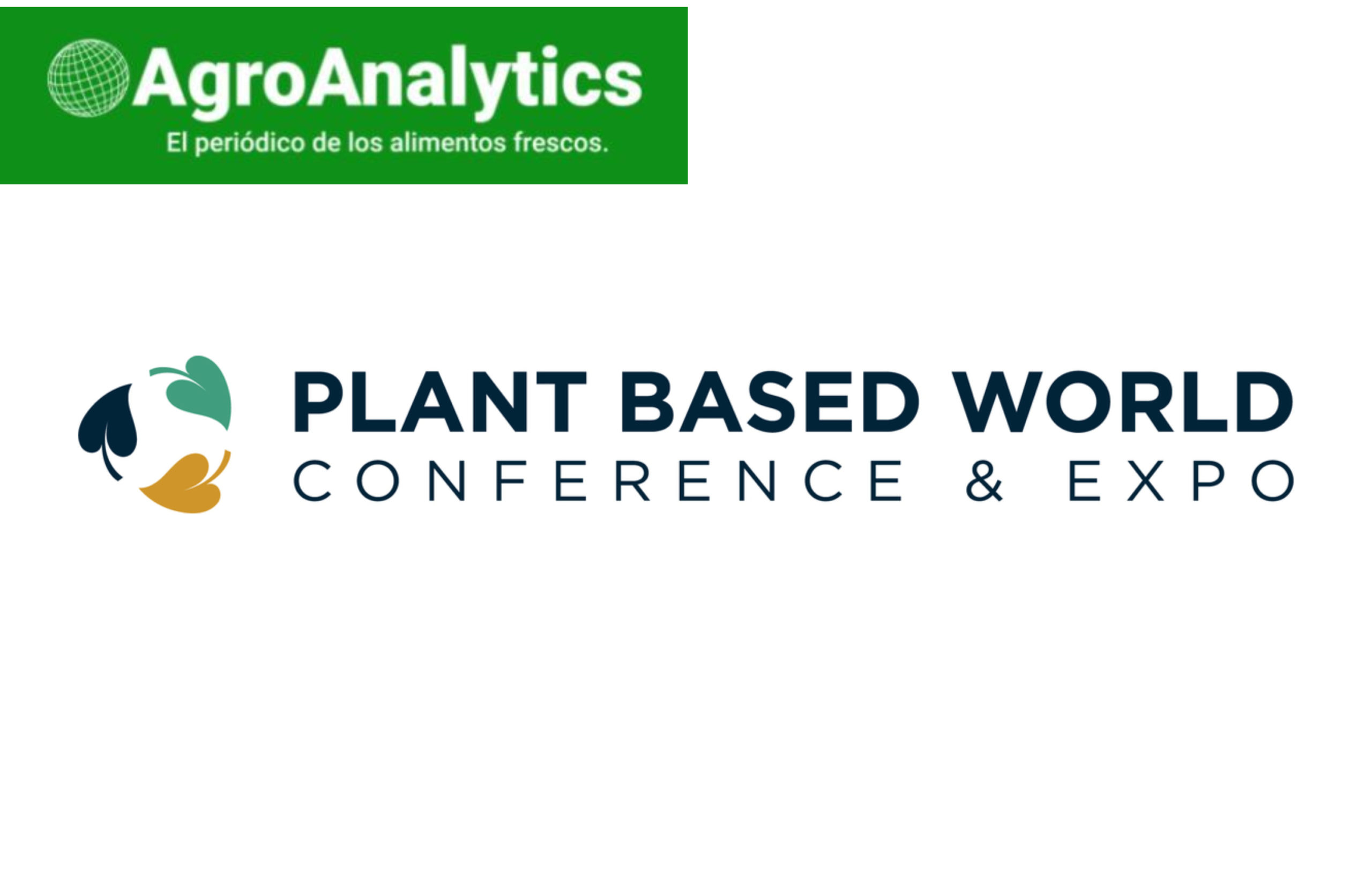 AgroAnalytics
El periódico de los alimentos frescos.

PLANT BASED WORLD
CONFERENCE & EXPO